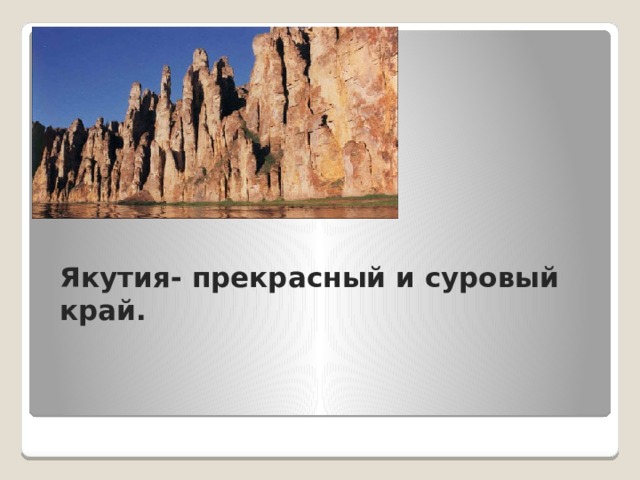 Якутия- прекрасный и суровый край.